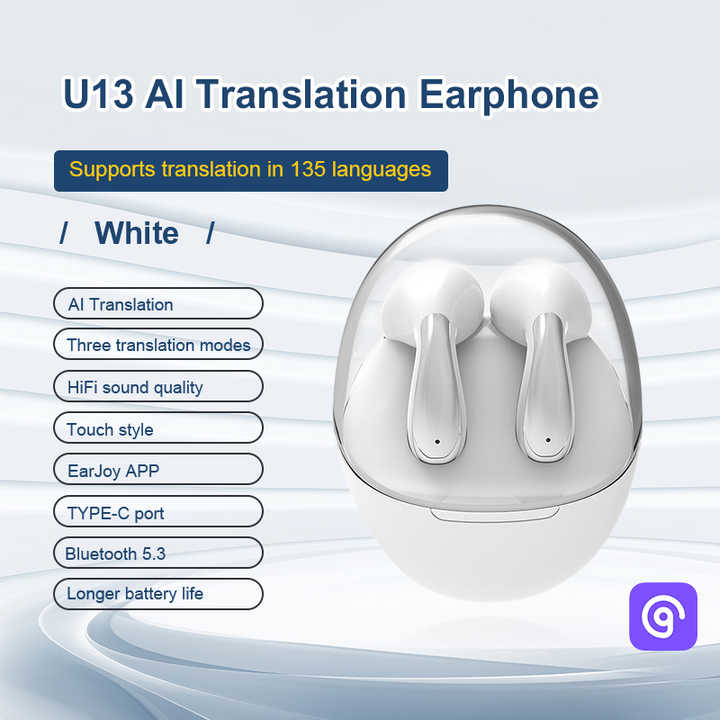 U13 AI Translation Earphone

Supports translation in 135 languages

/ White /

AI Translation

Three translation modes

HiFi sound quality

Touch style

EarJoy APP

TYPE-C port

Bluetooth 5.3

Longer battery life